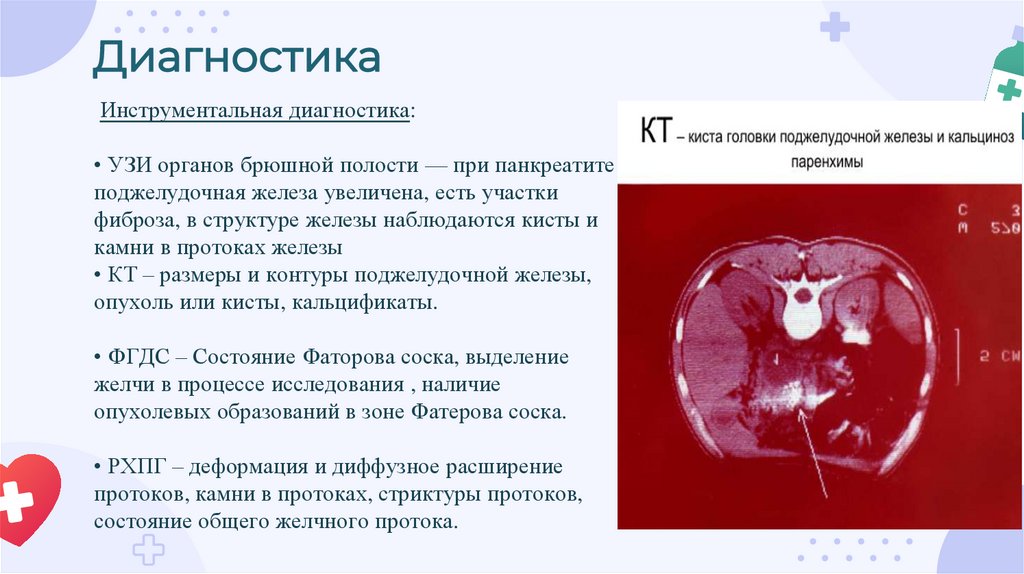 Диагностика

Инструментальная диагностика:

• УЗИ органов брюшной полости — при панкреатите поджелудочная железа увеличена, есть участки фиброза, в структуре железы наблюдаются кисты и камни в протоках железы
• КТ – размеры и контуры поджелудочной железы, опухоль или кисты, кальцификаты.

• ФГДС – Состояние Фаторова соска, выделение желчи в процессе исследования , наличие опухолевых образований в зоне Фатерова соска.

• РХПГ – деформация и диффузное расширение протоков, камни в протоках, стриктуры протоков, состояние общего желчного протока.

КТ – киста головки поджелудочной железы и кальциноз паренхимы

C 3
M 550

2 CM